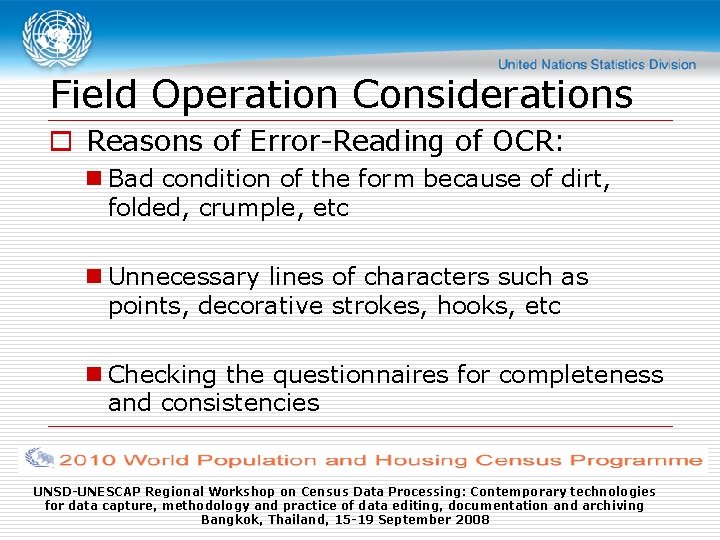 United Nations Statistics Division

Field Operation Considerations

Reasons of Error-Reading of OCR:

Bad condition of the form because of dirt, folded, crumple, etc

Unnecessary lines of characters such as points, decorative strokes, hooks, etc

Checking the questionnaires for completeness and consistencies

2010 World Population and Housing Census Programme

UNSD-UNESCAP Regional Workshop on Census Data Processing: Contemporary technologies for data capture, methodology and practice of data editing, documentation and archiving
Bangkok, Thailand, 15-19 September 2008